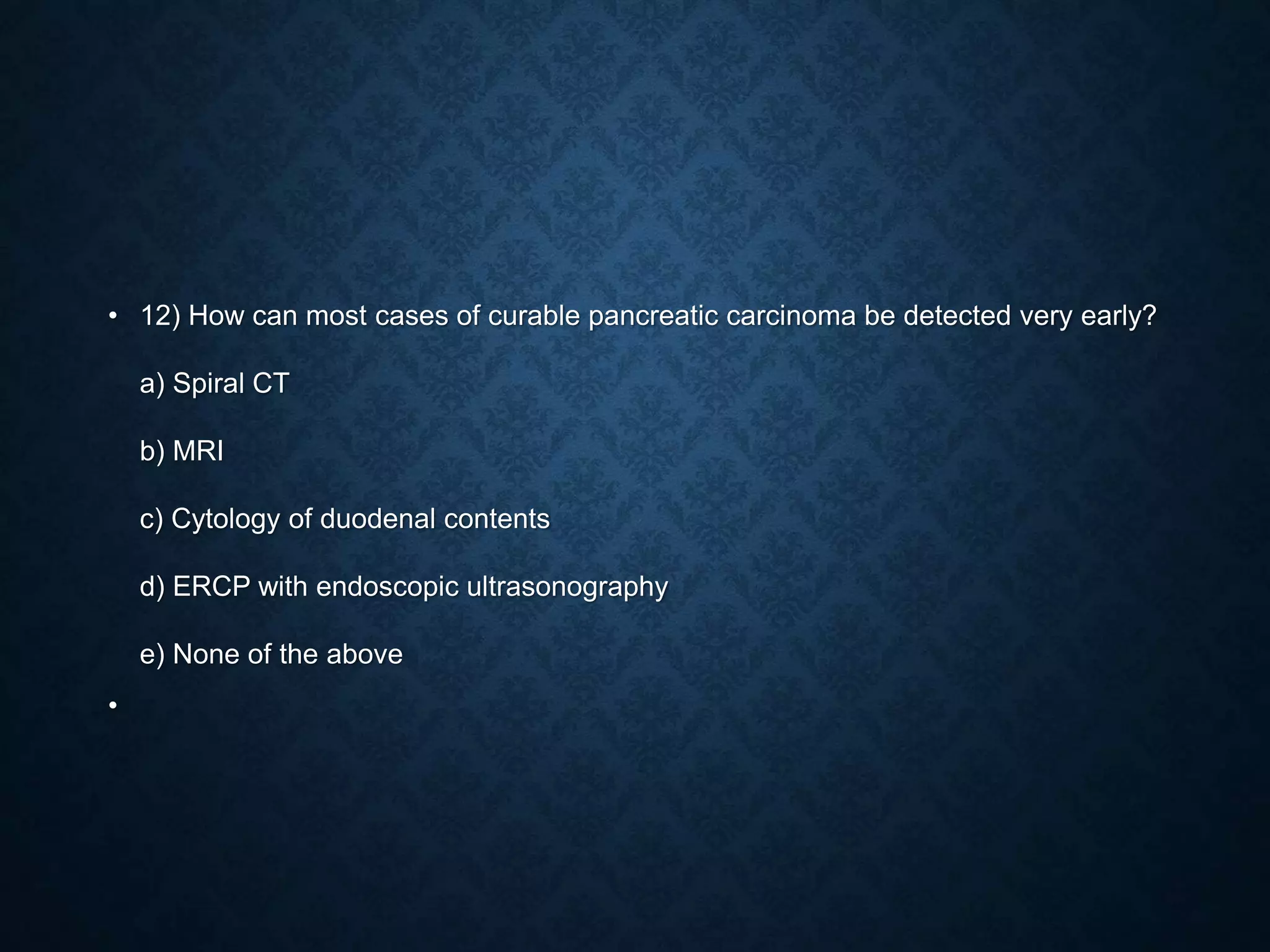 • 12) How can most cases of curable pancreatic carcinoma be detected very early?

a) Spiral CT

b) MRI

c) Cytology of duodenal contents

d) ERCP with endoscopic ultrasonography

e) None of the above

•